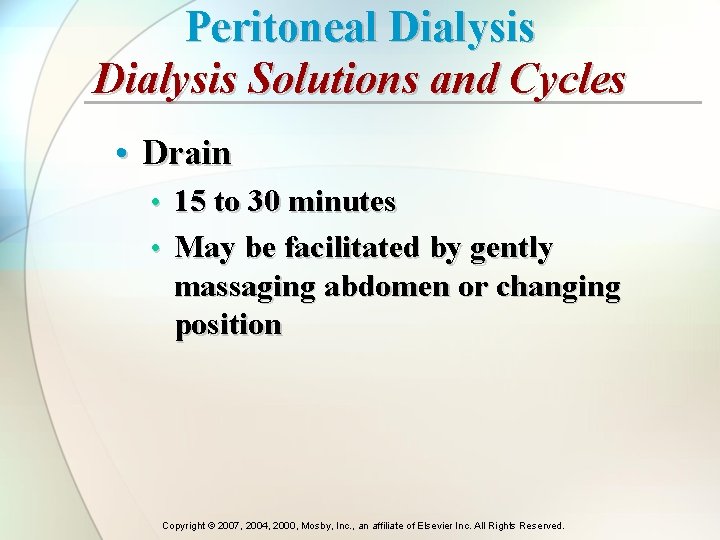 Peritoneal Dialysis
Dialysis Solutions and Cycles

• Drain
  • 15 to 30 minutes
  • May be facilitated by gently massaging abdomen or changing position

Copyright © 2007, 2004, 2000, Mosby, Inc., an affiliate of Elsevier Inc. All Rights Reserved.